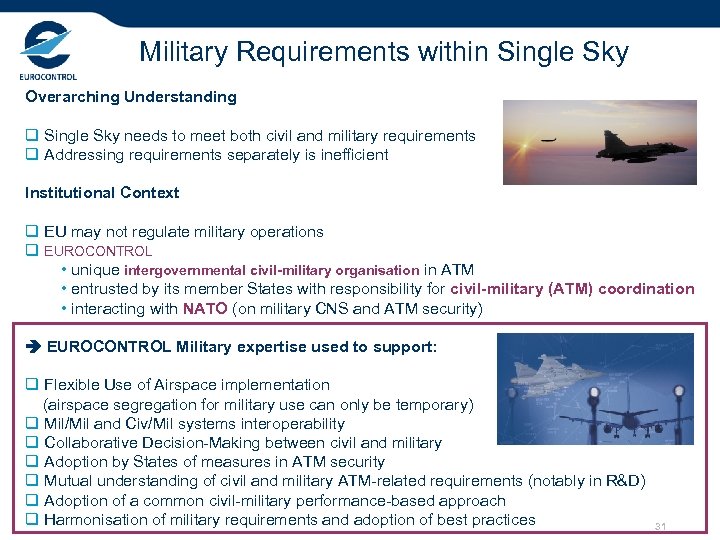 EUROCONTROL

Military Requirements within Single Sky

Overarching Understanding

❑ Single Sky needs to meet both civil and military requirements
❑ Addressing requirements separately is inefficient

Institutional Context

❑ EU may not regulate military operations
❑ EUROCONTROL
• unique intergovernmental civil-military organisation in ATM
• entrusted by its member States with responsibility for civil-military (ATM) coordination
• interacting with NATO (on military CNS and ATM security)

➔ EUROCONTROL Military expertise used to support:

❑ Flexible Use of Airspace implementation (airspace segregation for military use can only be temporary)
❑ Mil/Mil and Civ/Mil systems interoperability
❑ Collaborative Decision-Making between civil and military
❑ Adoption by States of measures in ATM security
❑ Mutual understanding of civil and military ATM-related requirements (notably in R&D)
❑ Adoption of a common civil-military performance-based approach
❑ Harmonisation of military requirements and adoption of best practices

31